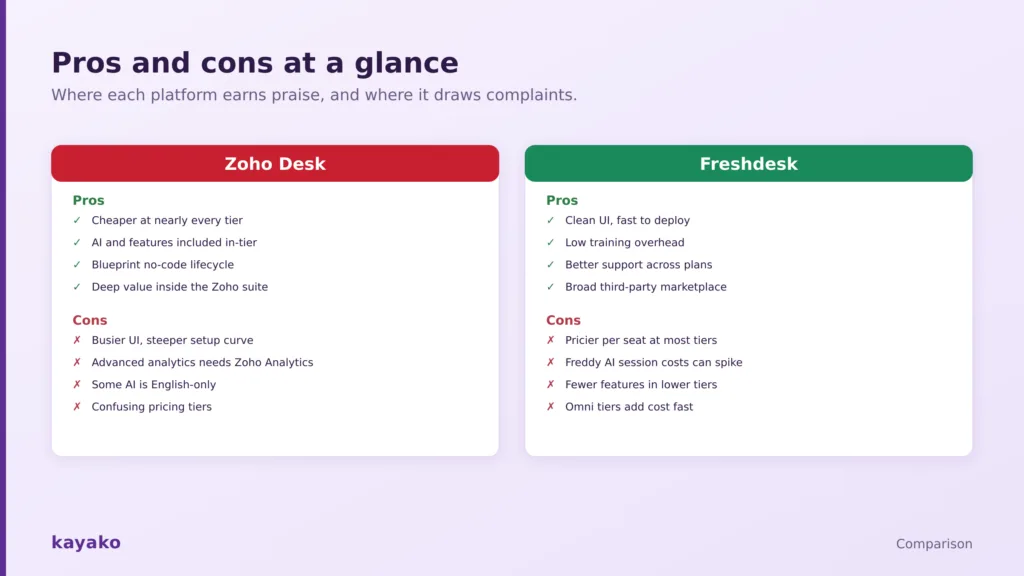 Pros and cons at a glance
Where each platform earns praise, and where it draws complaints.

Zoho Desk

Pros
✓ Cheaper at nearly every tier
✓ AI and features included in-tier
✓ Blueprint no-code lifecycle
✓ Deep value inside the Zoho suite

Cons
✗ Busier UI, steeper setup curve
✗ Advanced analytics needs Zoho Analytics
✗ Some AI is English-only
✗ Confusing pricing tiers

Freshdesk

Pros
✓ Clean UI, fast to deploy
✓ Low training overhead
✓ Better support across plans
✓ Broad third-party marketplace

Cons
✗ Pricier per seat at most tiers
✗ Freddy AI session costs can spike
✗ Fewer features in lower tiers
✗ Omni tiers add cost fast

kayako

Comparison